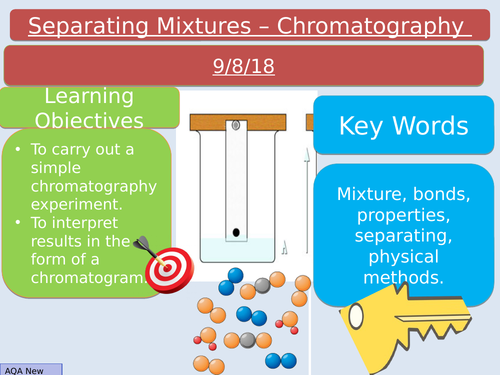 Separating Mixtures – Chromatography

9/8/18

Learning Objectives

• To carry out a simple chromatography experiment.
• To interpret results in the form of a chromatogram.

Key Words

Mixture, bonds, properties, separating, physical methods.

AQA New